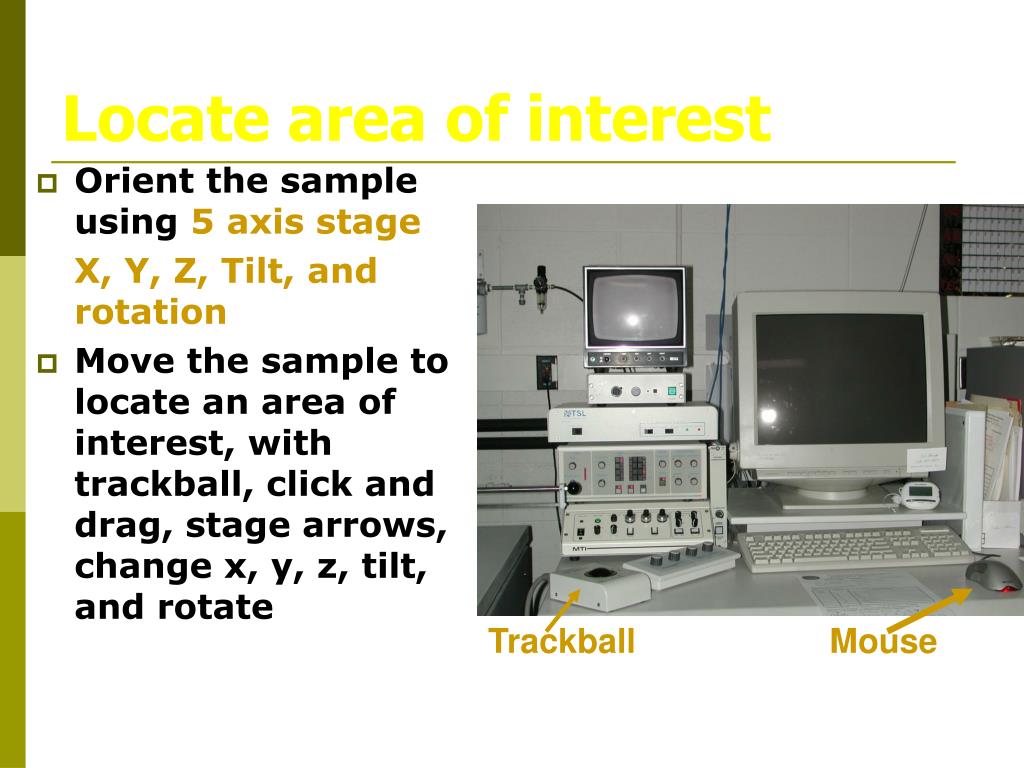 Locate area of interest

Orient the sample using 5 axis stage

X, Y, Z, Tilt, and rotation

Move the sample to locate an area of interest, with trackball, click and drag, stage arrows, change x, y, z, tilt, and rotate

TSL

MTI

Trackball

Mouse